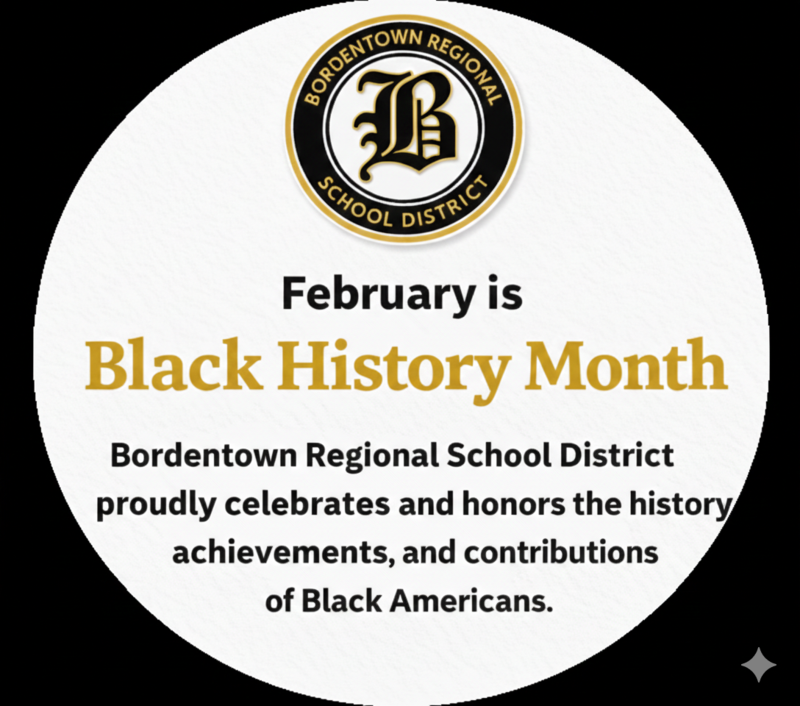 BORDENTOWN REGIONAL
B
SCHOOL DISTRICT

February is
Black History Month

Bordentown Regional School District proudly celebrates and honors the history achievements, and contributions of Black Americans.